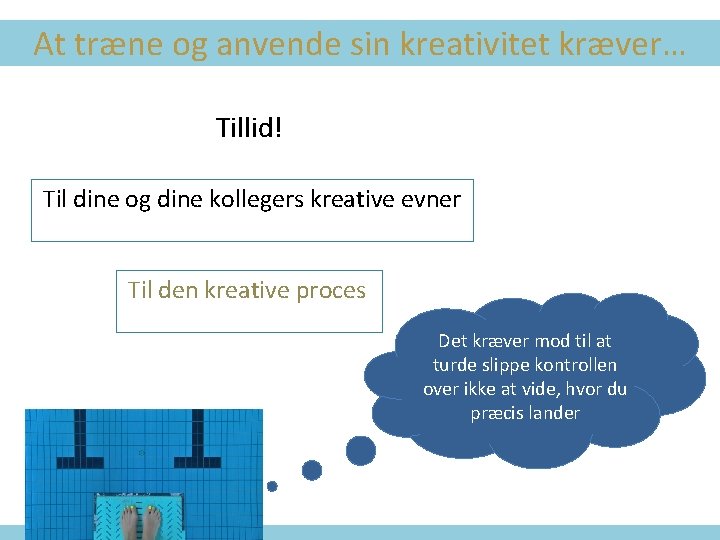 At træne og anvende sin kreativitet kræver…

Tillid!

Til dine og dine kollegers kreative evner

Til den kreative proces

Det kræver mod til at turde slippe kontrollen over ikke at vide, hvor du præcis lander